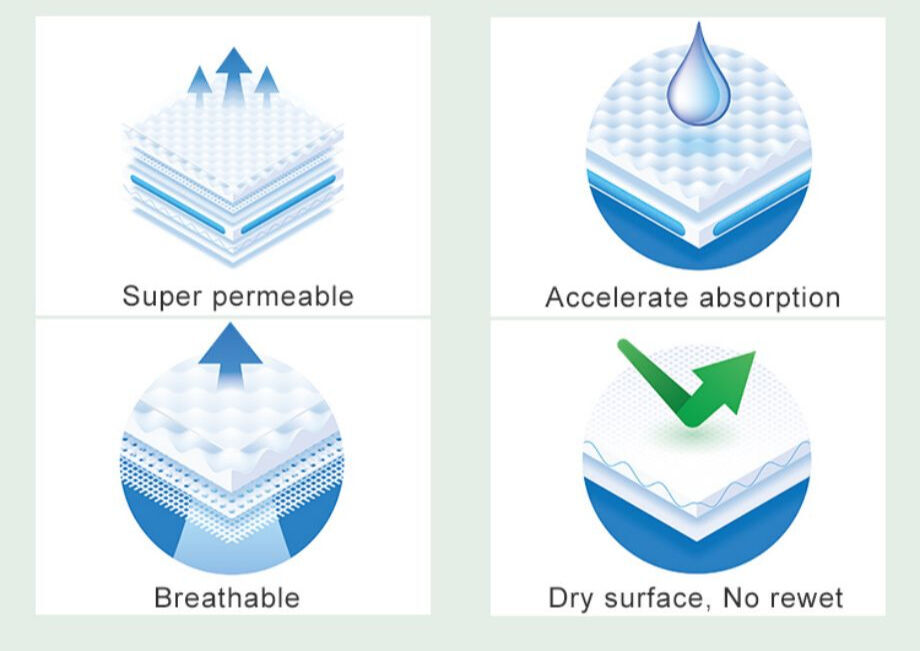 Super permeable

Accelerate absorption

Breathable

Dry surface, No rewet